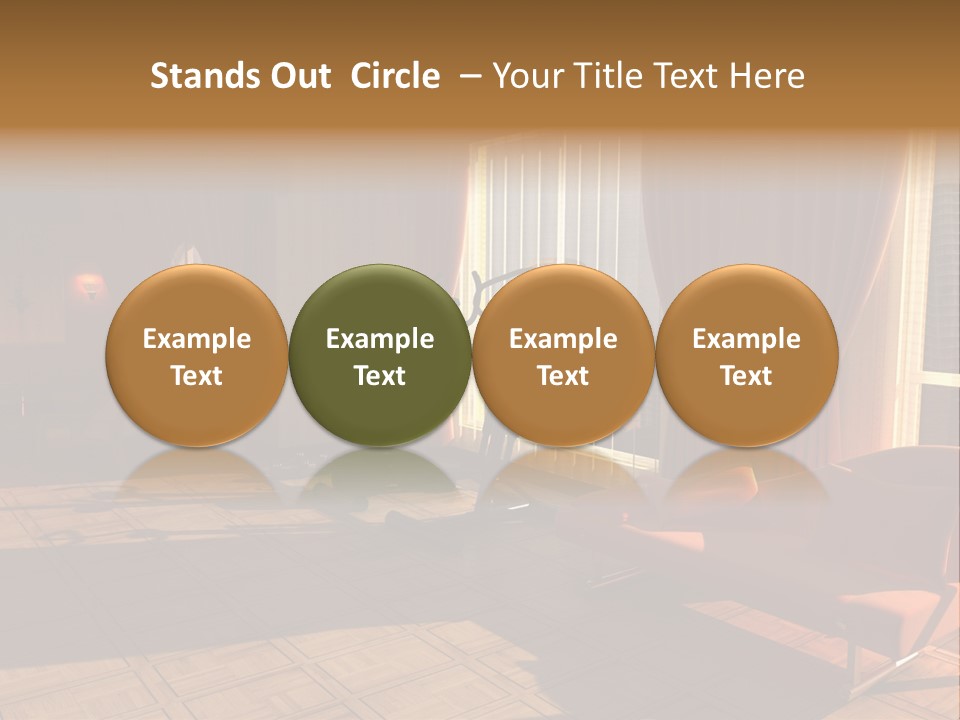 Stands Out Circle – Your Title Text Here

Example Text

Example Text

Example Text

Example Text